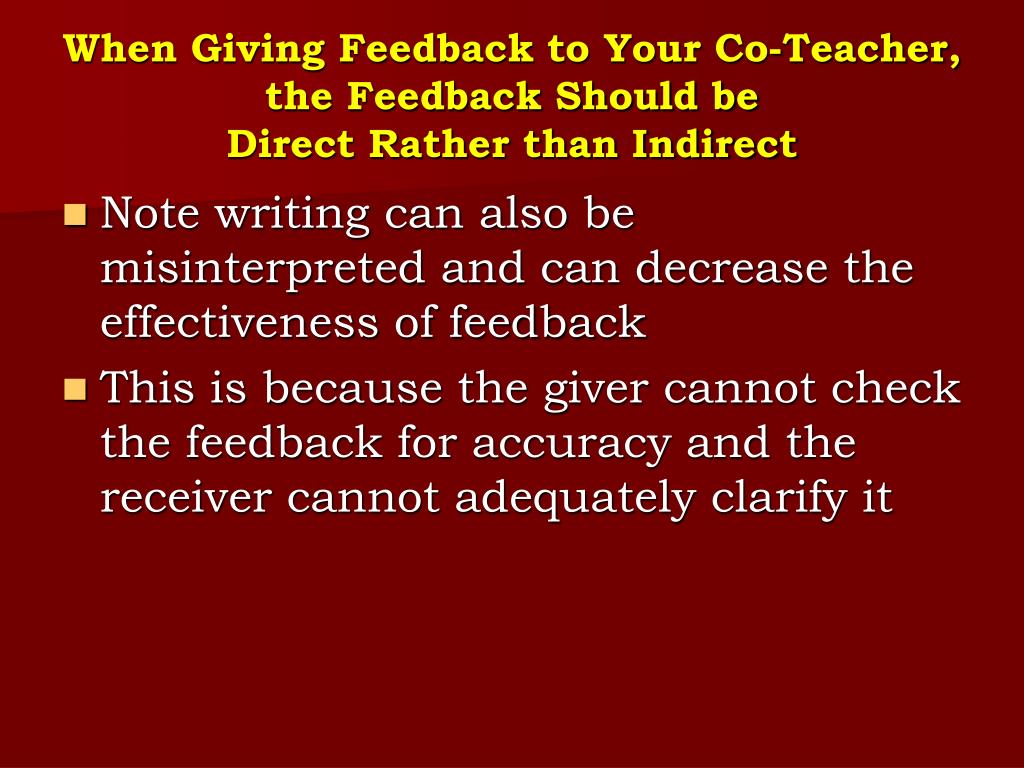 When Giving Feedback to Your Co-Teacher, the Feedback Should be Direct Rather than Indirect

- Note writing can also be misinterpreted and can decrease the effectiveness of feedback
- This is because the giver cannot check the feedback for accuracy and the receiver cannot adequately clarify it